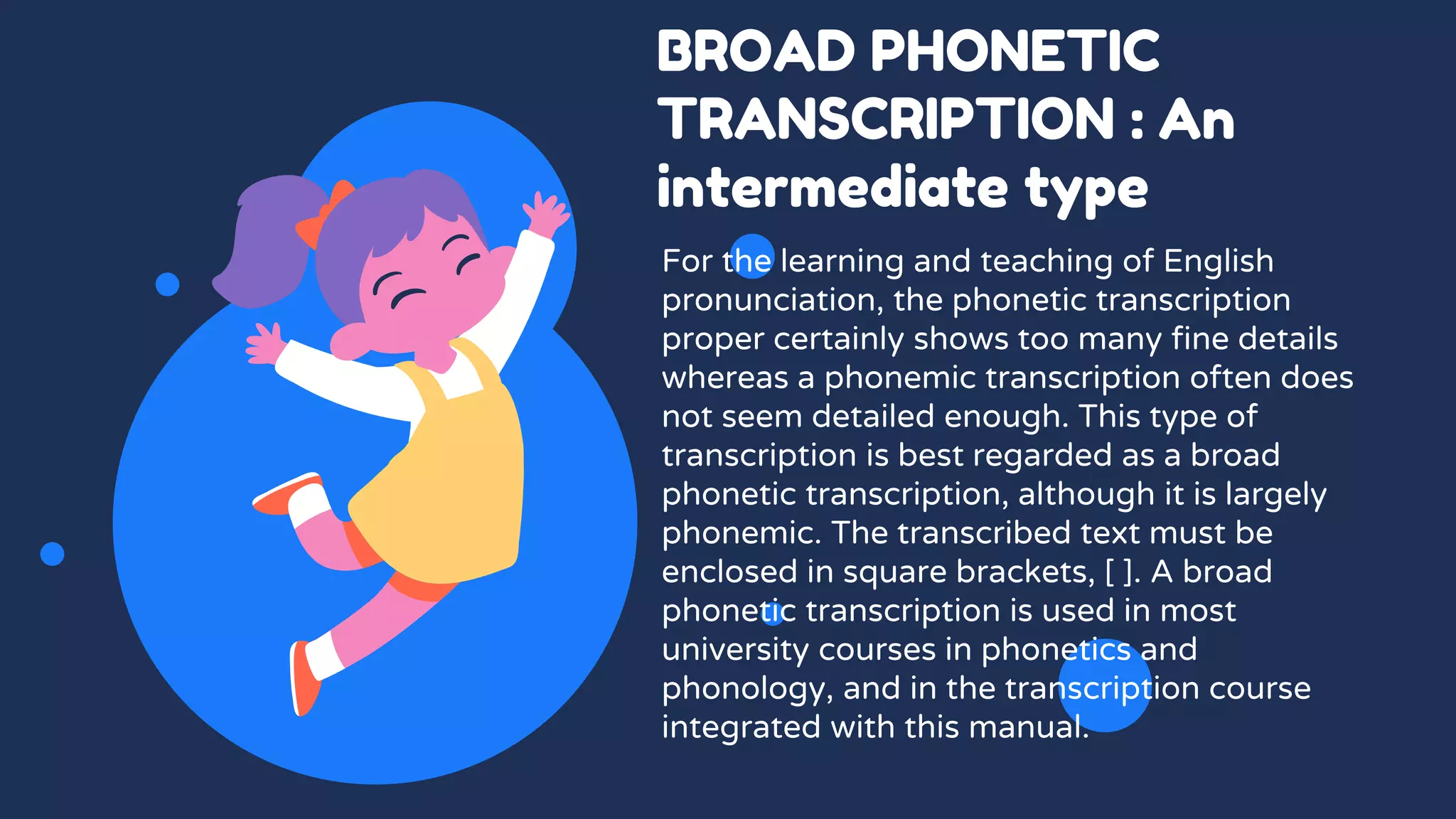 BROAD PHONETIC TRANSCRIPTION : An intermediate type

For the learning and teaching of English pronunciation, the phonetic transcription proper certainly shows too many fine details whereas a phonemic transcription often does not seem detailed enough. This type of transcription is best regarded as a broad phonetic transcription, although it is largely phonemic. The transcribed text must be enclosed in square brackets, [ ]. A broad phonetic transcription is used in most university courses in phonetics and phonology, and in the transcription course integrated with this manual.